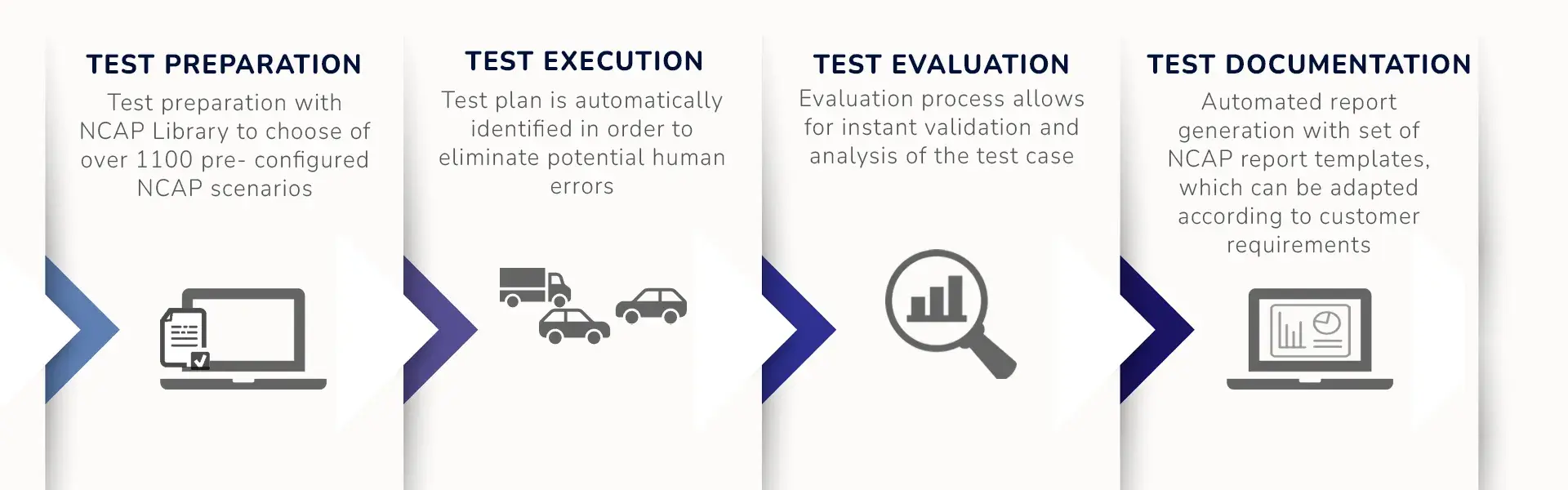 TEST PREPARATION

Test preparation with NCAP Library to choose of over 1100 pre- configured NCAP scenarios

TEST EXECUTION

Test plan is automatically identified in order to eliminate potential human errors

TEST EVALUATION

Evaluation process allows for instant validation and analysis of the test case

TEST DOCUMENTATION

Automated report generation with set of NCAP report templates, which can be adapted according to customer requirements